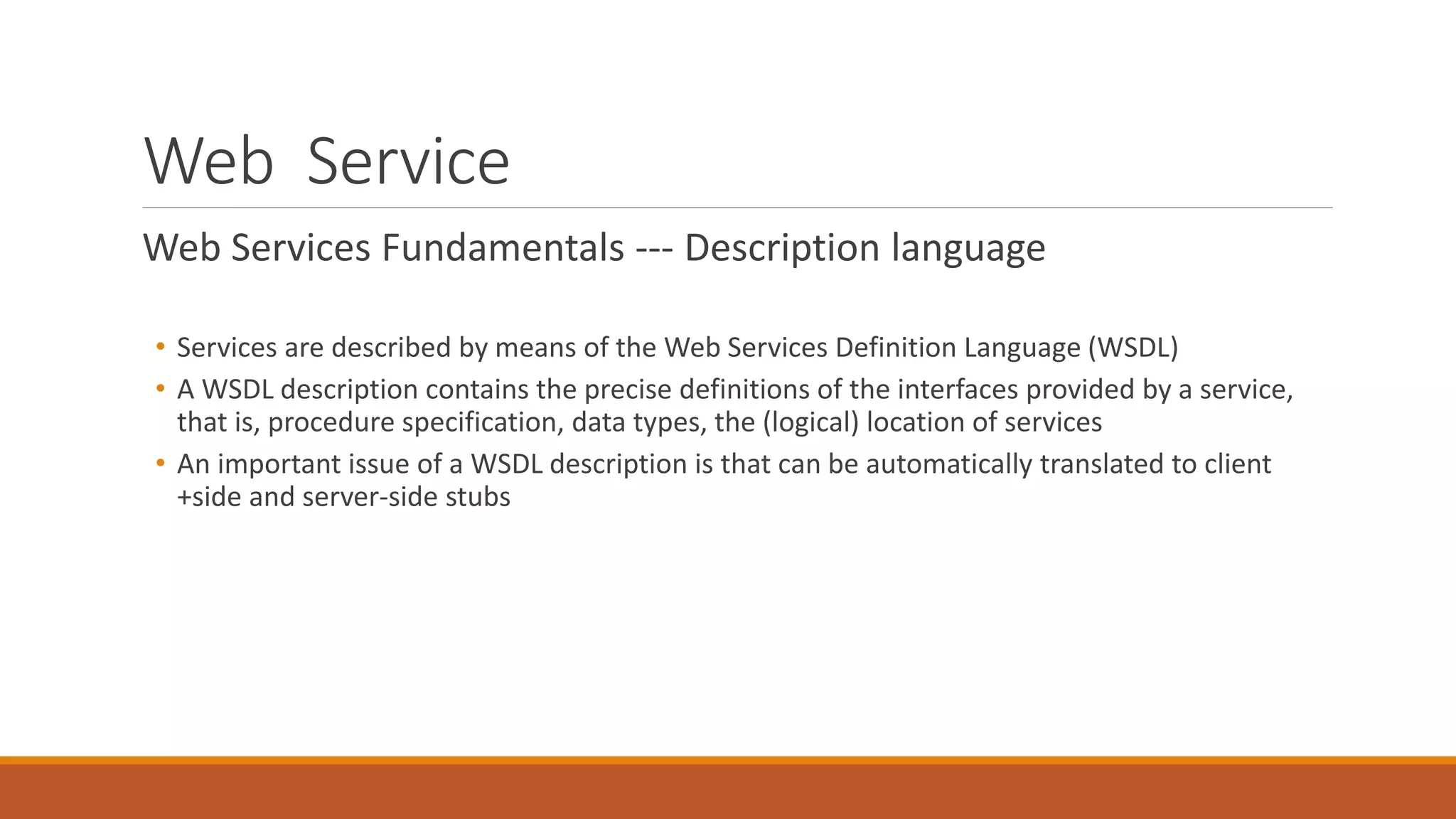 Web Service

Web Services Fundamentals --- Description language

• Services are described by means of the Web Services Definition Language (WSDL)
• A WSDL description contains the precise definitions of the interfaces provided by a service, that is, procedure specification, data types, the (logical) location of services
• An important issue of a WSDL description is that can be automatically translated to client +side and server-side stubs